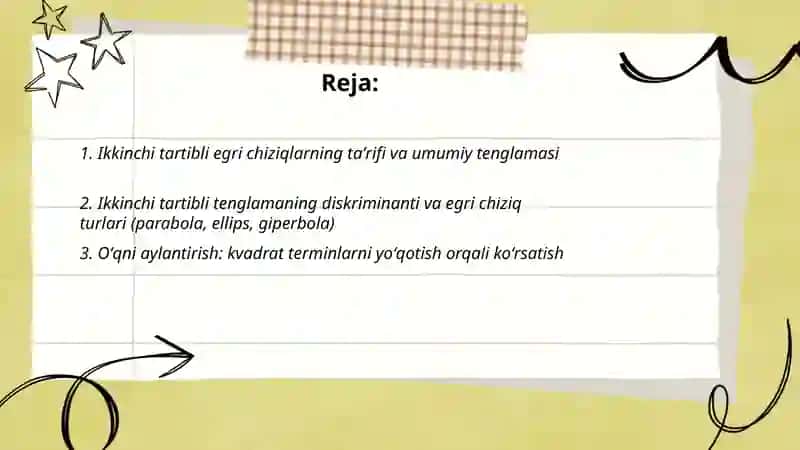 Reja:

1. Ikkinchi tartibli egri chiziqlarning ta’rifi va umumiy tenglamasi

2. Ikkinchi tartibli tenglamaning diskriminanti va egri chiziq turlari (parabola, ellips, giperbola)

3. O‘qni aylantirish: kvadrat terminlarni yo‘qotish orqali ko‘rsatish